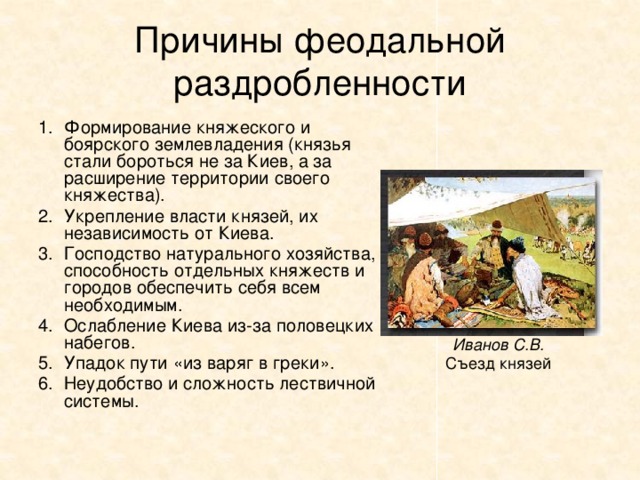 Причины феодальной раздробленности

1. Формирование княжеского и боярского землевладения (князья стали бороться не за Киев, а за расширение территории своего княжества).
2. Укрепление власти князей, их независимость от Киева.
3. Господство натурального хозяйства, способность отдельных княжеств и городов обеспечить себя всем необходимым.
4. Ослабление Киева из-за половецких набегов.
5. Упадок пути «из варяг в греки».
6. Неудобство и сложность лествичной системы.

Иванов С.В.
Съезд князей